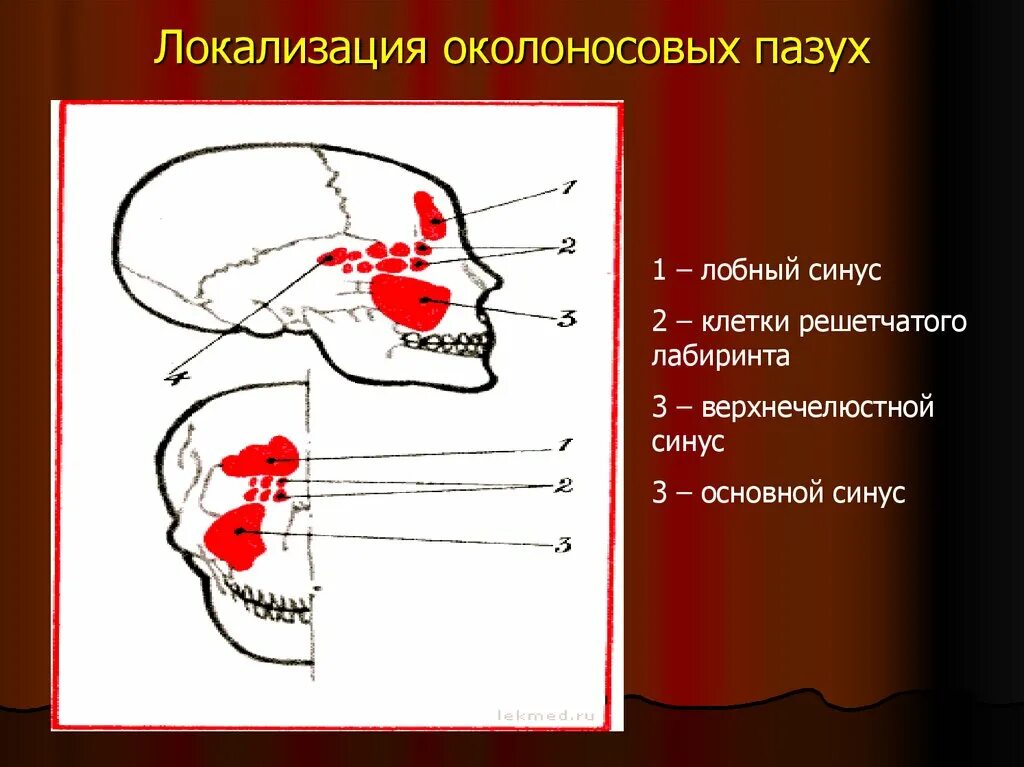 Локализация околоносовых пазух

1
2
3
4
1
2
3
lekmed.ru

1 – лобный синус

2 – клетки решетчатого лабиринта

3 – верхнечелюстной синус

3 – основной синус